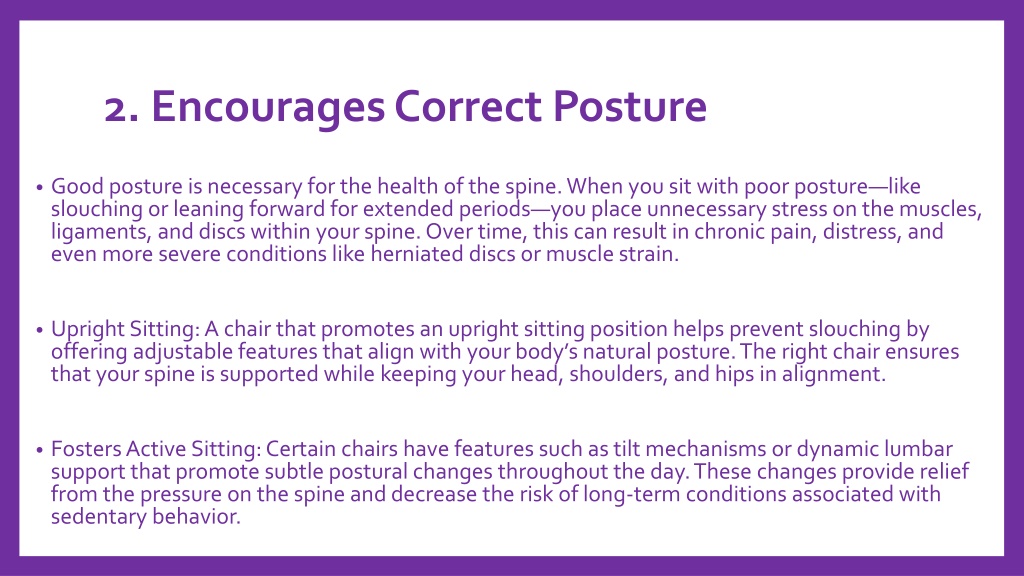 2. Encourages Correct Posture

• Good posture is necessary for the health of the spine. When you sit with poor posture—like slouching or leaning forward for extended periods—you place unnecessary stress on the muscles, ligaments, and discs within your spine. Over time, this can result in chronic pain, distress, and even more severe conditions like herniated discs or muscle strain.

• Upright Sitting: A chair that promotes an upright sitting position helps prevent slouching by offering adjustable features that align with your body's natural posture. The right chair ensures that your spine is supported while keeping your head, shoulders, and hips in alignment.

• Fosters Active Sitting: Certain chairs have features such as tilt mechanisms or dynamic lumbar support that promote subtle postural changes throughout the day. These changes provide relief from the pressure on the spine and decrease the risk of long-term conditions associated with sedentary behavior.